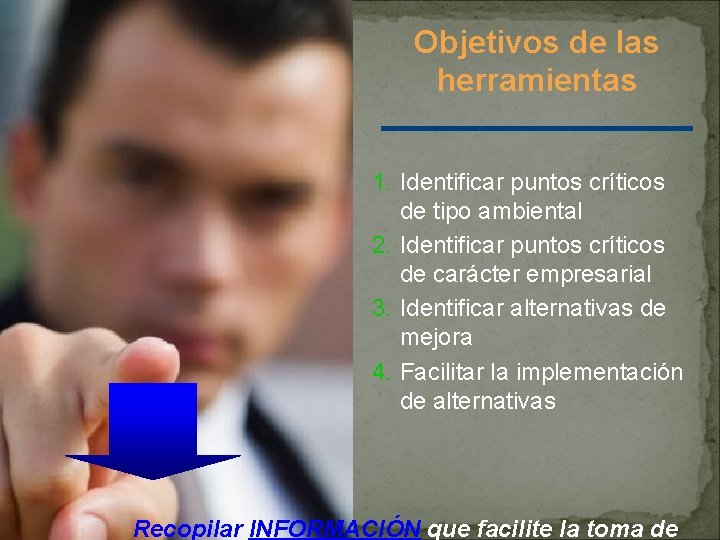 Objetivos de las herramientas

1. Identificar puntos críticos de tipo ambiental
2. Identificar puntos críticos de carácter empresarial
3. Identificar alternativas de mejora
4. Facilitar la implementación de alternativas

Recopilar INFORMACIÓN que facilite la toma de